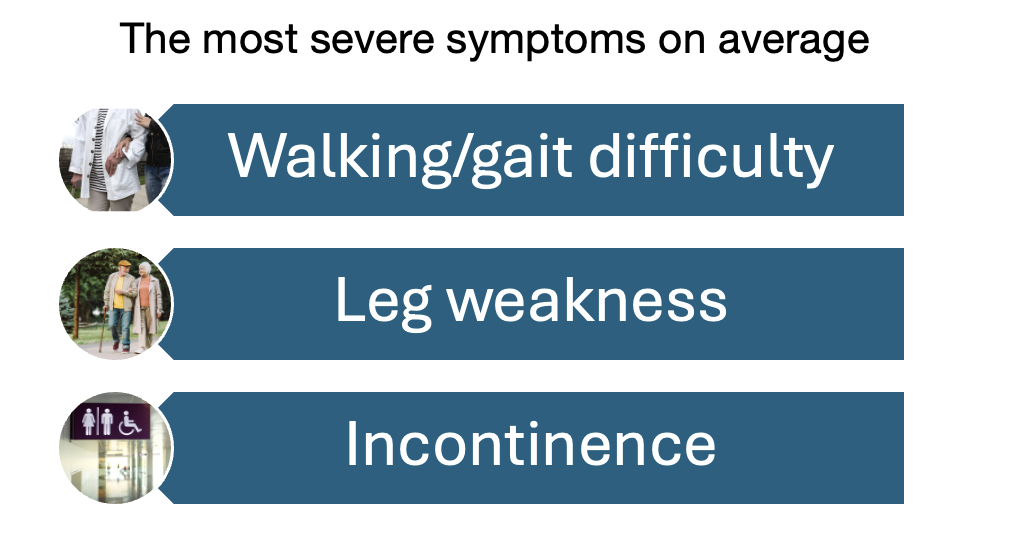 The most severe symptoms on average

Walking/gait difficulty

Leg weakness

Incontinence